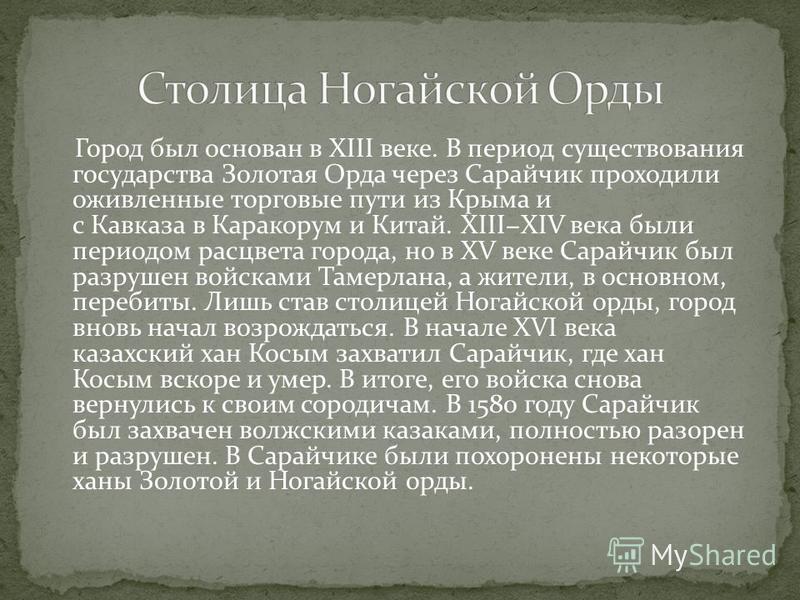 Столица Ногайской Орды

Город был основан в XIII веке. В период существования государства Золотая Орда через Сарайчик проходили оживленные торговые пути из Крыма и с Кавказа в Каракорум и Китай. XIII–XIV века были периодом расцвета города, но в XV веке Сарайчик был разрушен войсками Тамерлана, а жители, в основном, перебиты. Лишь став столицей Ногайской орды, город вновь начал возрождаться. В начале XVI века казахский хан Косым захватил Сарайчик, где хан Косым вскоре и умер. В итоге, его войска снова вернулись к своим сородичам. В 1580 году Сарайчик был захвачен волжскими казаками, полностью разорен и разрушен. В Сарайчике были похоронены некоторые ханы Золотой и Ногайской орды.

MyShared